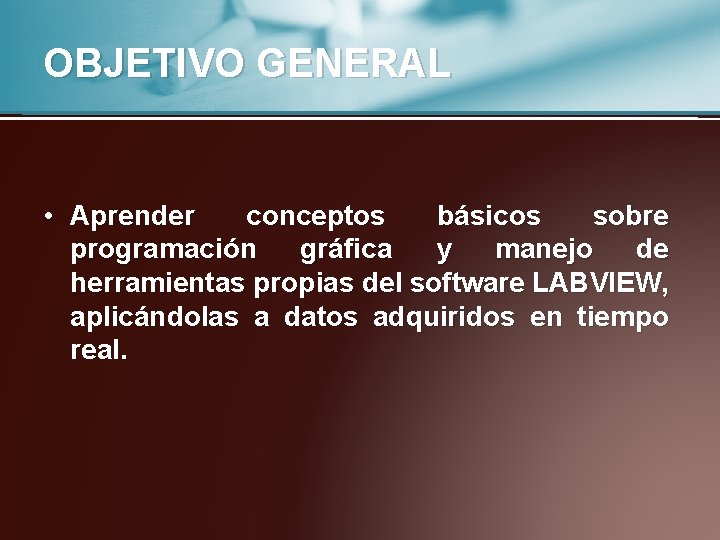 OBJETIVO GENERAL

• Aprender conceptos básicos sobre programación gráfica y manejo de herramientas propias del software LABVIEW, aplicándolas a datos adquiridos en tiempo real.